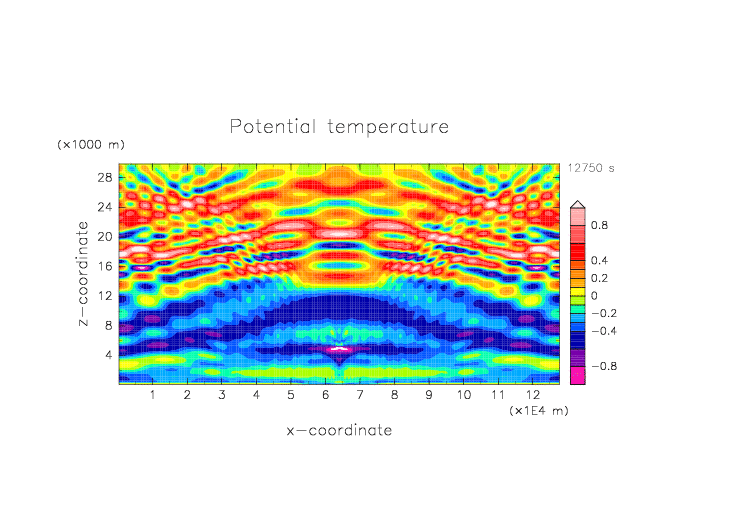 Potential temperature

(×1000 m)

12750 s

28
24
20
16
12
8
4

z−coordinate

0.8
0.4
0.2
0
−0.2
−0.4
−0.8

1 2 3 4 5 6 7 8 9 10 11 12

(×1E4 m)

x−coordinate